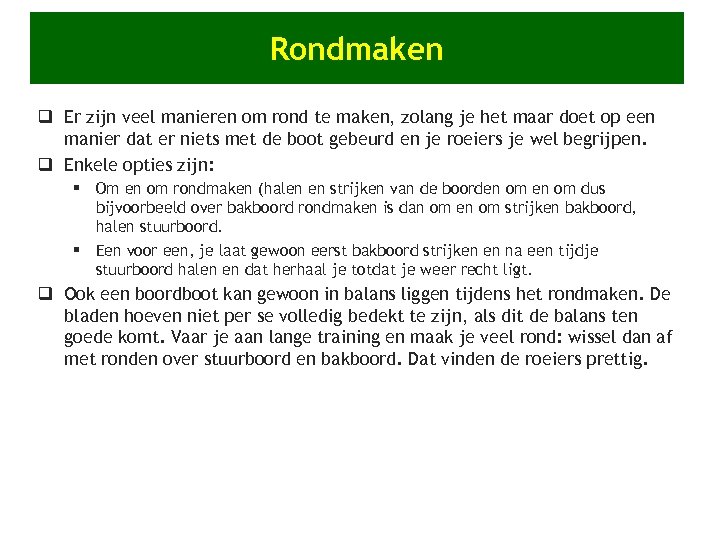 Rondmaken

❑ Er zijn veel manieren om rond te maken, zolang je het maar doet op een manier dat er niets met de boot gebeurd en je roeiers je wel begrijpen.

❑ Enkele opties zijn:

▪ Om en om rondmaken (halen en strijken van de boorden om en om dus bijvoorbeeld over bakboord rondmaken is dan om en om strijken bakboord, halen stuurboord.

▪ Een voor een, je laat gewoon eerst bakboord strijken en na een tijdje stuurboord halen en dat herhaal je totdat je weer recht ligt.

❑ Ook een boordboot kan gewoon in balans liggen tijdens het rondmaken. De bladen hoeven niet per se volledig bedekt te zijn, als dit de balans ten goede komt. Vaar je aan lange training en maak je veel rond: wissel dan af met ronden over stuurboord en bakboord. Dat vinden de roeiers prettig.